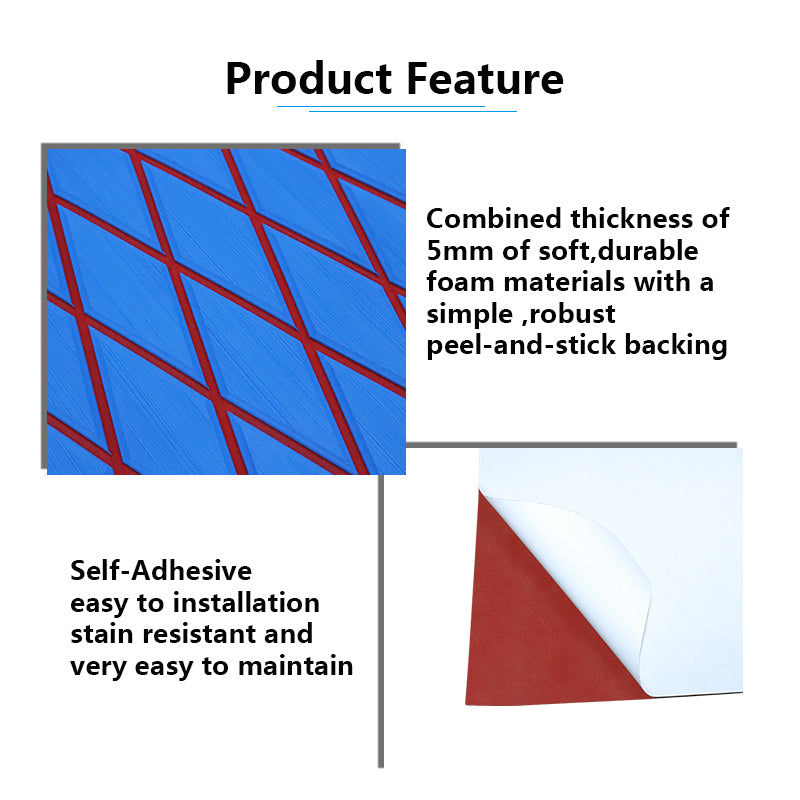 Product Feature

Combined thickness of 5mm of soft,durable foam materials with a simple ,robust peel-and-stick backing

Self-Adhesive
easy to installation
stain resistant and
very easy to maintain